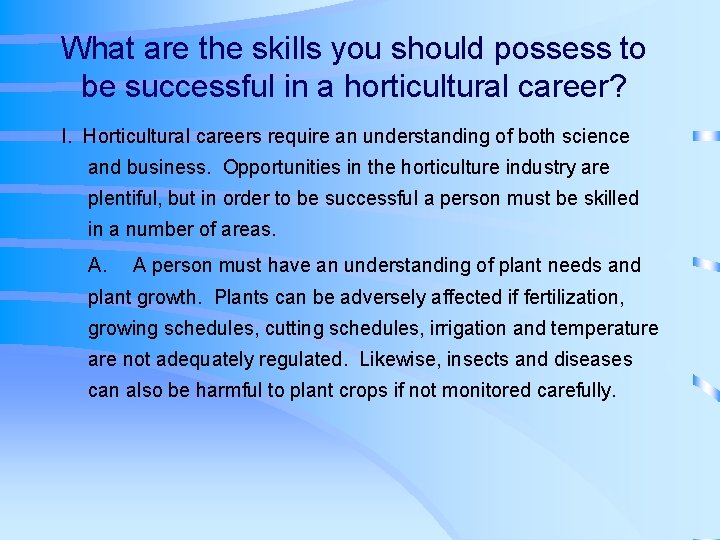 What are the skills you should possess to be successful in a horticultural career?

I. Horticultural careers require an understanding of both science and business. Opportunities in the horticulture industry are plentiful, but in order to be successful a person must be skilled in a number of areas.

A. A person must have an understanding of plant needs and plant growth. Plants can be adversely affected if fertilization, growing schedules, cutting schedules, irrigation and temperature are not adequately regulated. Likewise, insects and diseases can also be harmful to plant crops if not monitored carefully.